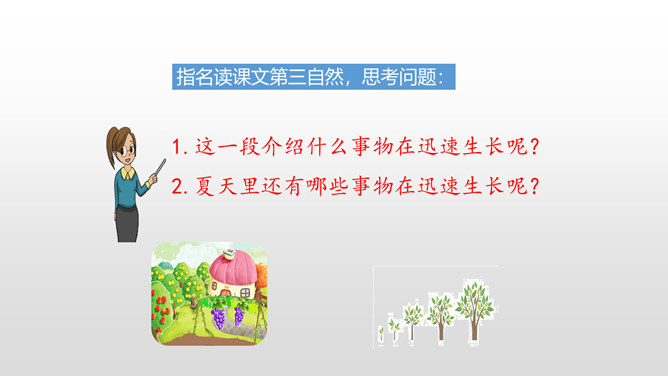 指名读课文第三自然，思考问题：

1. 这一段介绍什么事物在迅速生长呢？
2. 夏天里还有哪些事物在迅速生长呢？